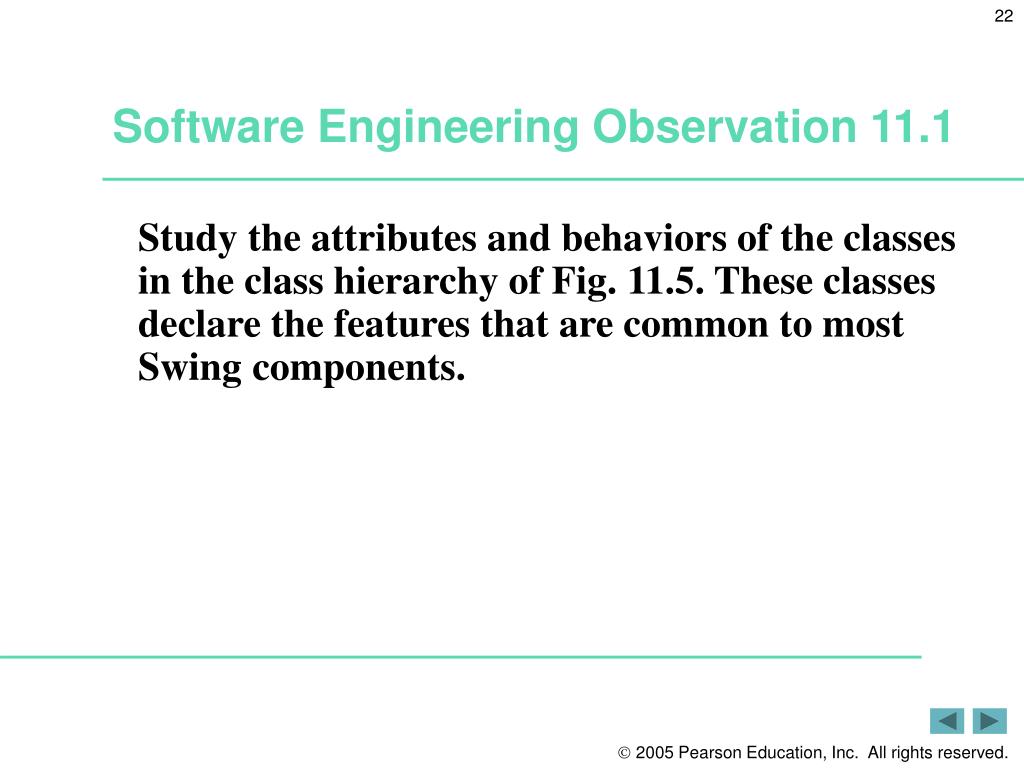 22

Software Engineering Observation 11.1

Study the attributes and behaviors of the classes in the class hierarchy of Fig. 11.5. These classes declare the features that are common to most Swing components.

© 2005 Pearson Education, Inc. All rights reserved.